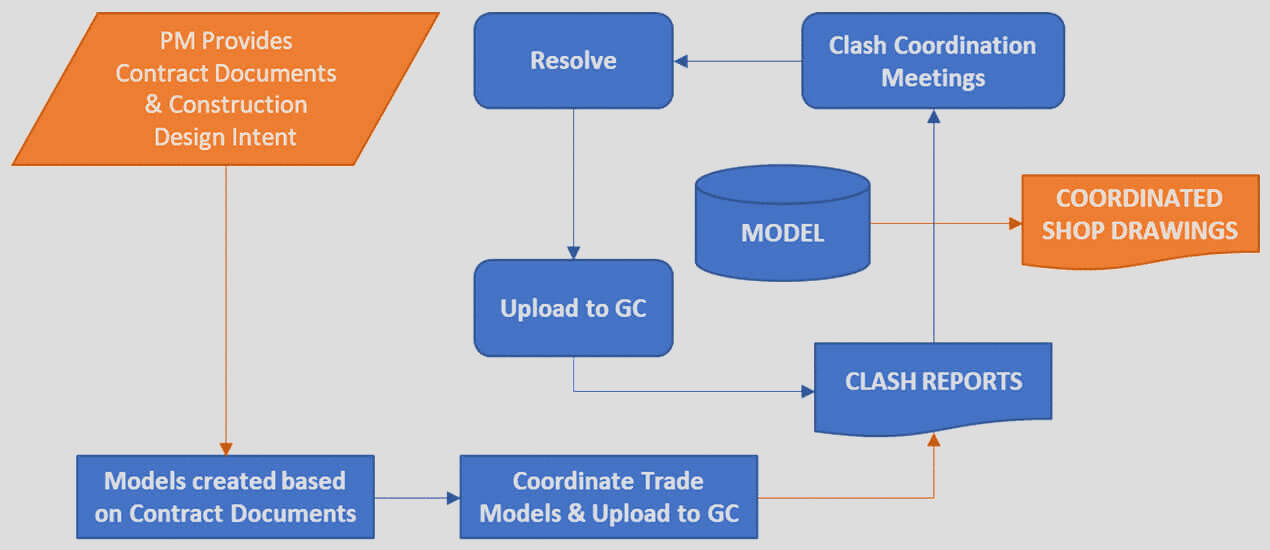 PM Provides Contract Documents & Construction Design Intent

Resolve

Clash Coordination Meetings

MODEL

COORDINATED SHOP DRAWINGS

Upload to GC

CLASH REPORTS

Models created based on Contract Documents

Coordinate Trade Models & Upload to GC